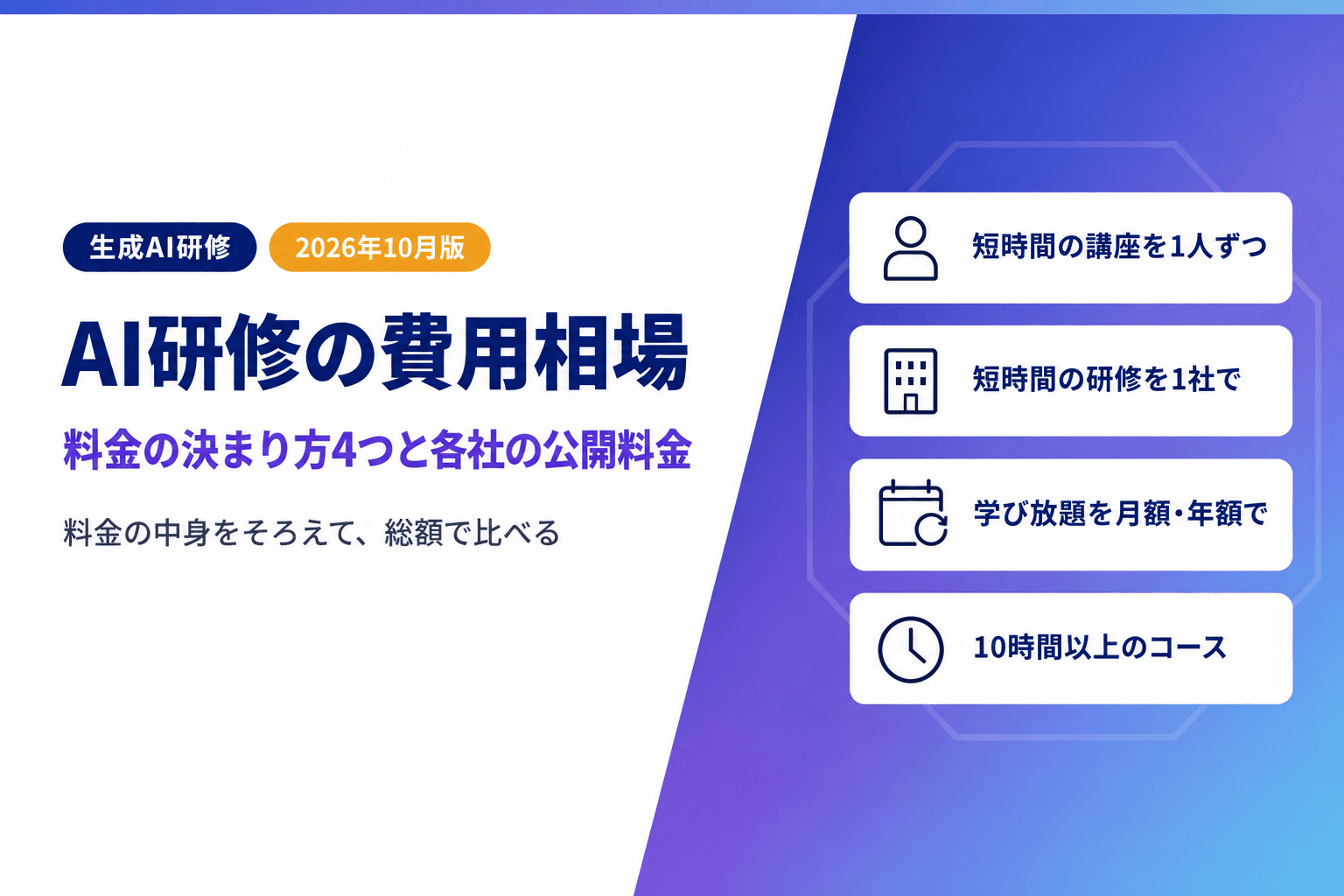 生成AI研修 2026年10月版

AI研修の費用相場

料金の決まり方4つと各社の公開料金

料金の中身をそろえて、総額で比べる

短時間の講座を1人ずつ

短時間の研修を1社で

学び放題を月額・年額で

10時間以上のコース